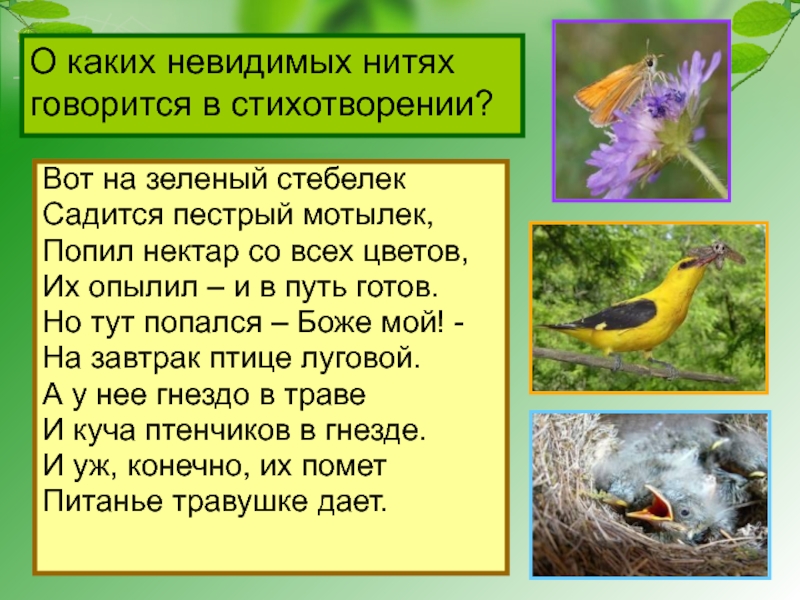 О каких невидимых нитях говорится в стихотворении?

Вот на зеленый стебелек
Садится пестрый мотылек,
Попил нектар со всех цветов,
Их опылил – и в путь готов.
Но тут попался – Боже мой! -
На завтрак птице луговой.
А у нее гнездо в траве
И куча птенчиков в гнезде.
И уж, конечно, их помет
Питанье травушке дает.